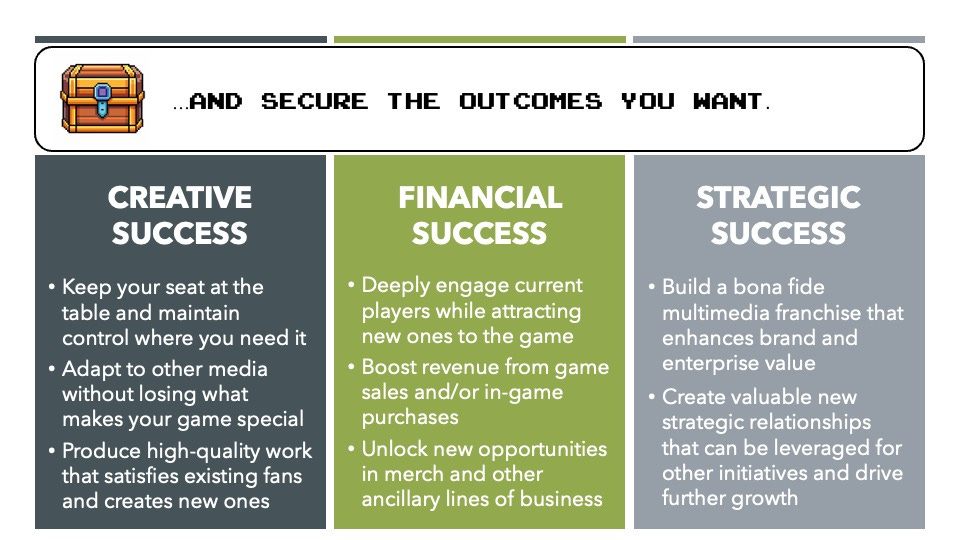 ...AND SECURE THE OUTCOMES YOU WANT.

CREATIVE SUCCESS

• Keep your seat at the table and maintain control where you need it
• Adapt to other media without losing what makes your game special
• Produce high-quality work that satisfies existing fans and creates new ones

FINANCIAL SUCCESS

• Deeply engage current players while attracting new ones to the game
• Boost revenue from game sales and/or in-game purchases
• Unlock new opportunities in merch and other ancillary lines of business

STRATEGIC SUCCESS

• Build a bona fide multimedia franchise that enhances brand and enterprise value
• Create valuable new strategic relationships that can be leveraged for other initiatives and drive further growth